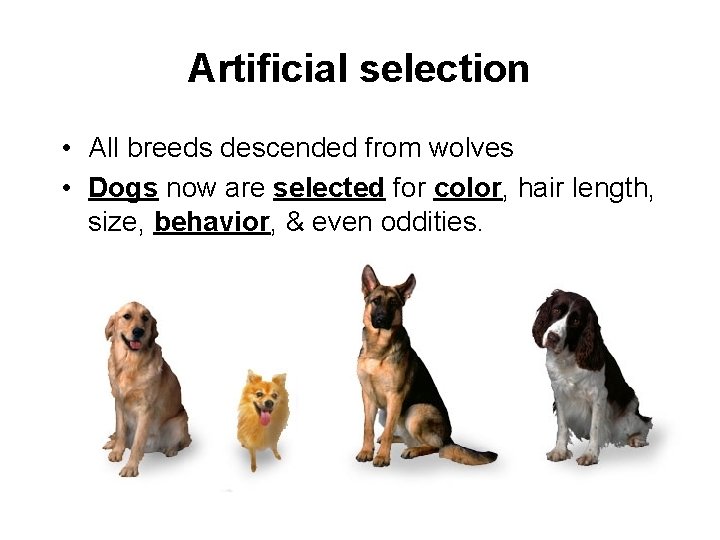 Artificial selection

• All breeds descended from wolves
• Dogs now are selected for color, hair length, size, behavior, & even oddities.